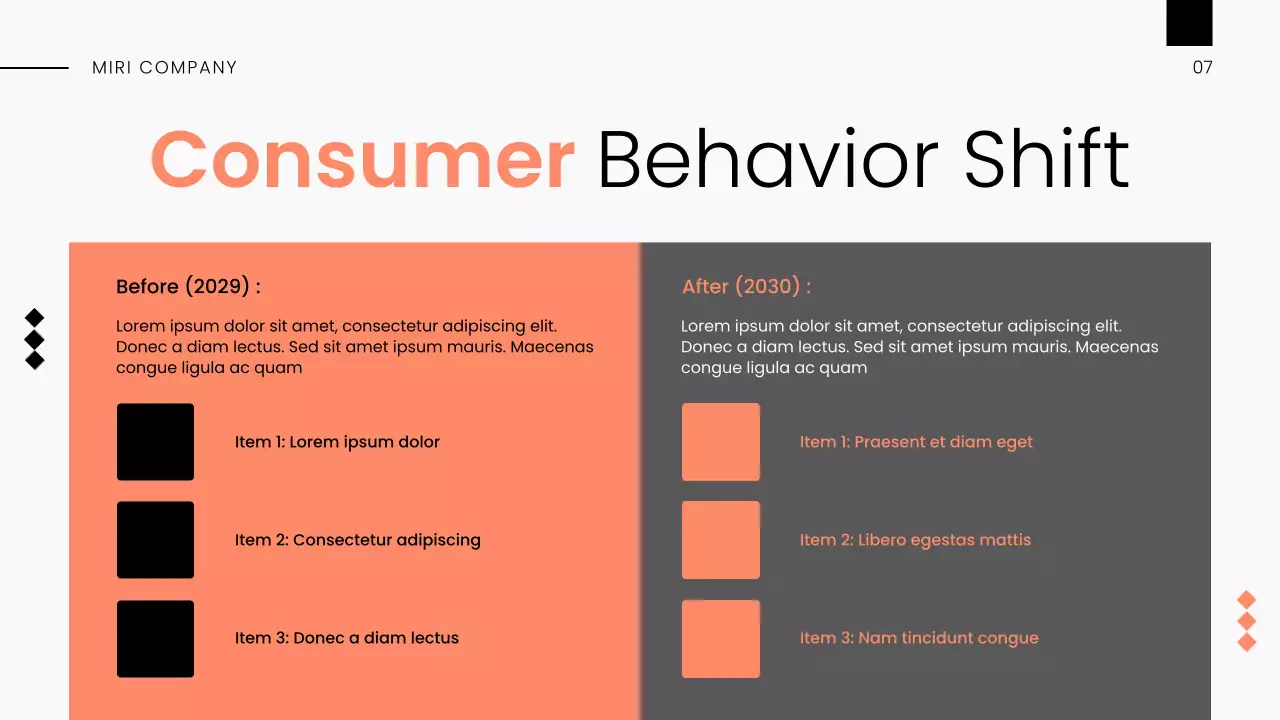 MIRI COMPANY

07

Consumer Behavior Shift

Before (2029) :

Lorem ipsum dolor sit amet, consectetur adipiscing elit. Donec a diam lectus. Sed sit amet ipsum mauris. Maecenas congue ligula ac quam

Item 1: Lorem ipsum dolor

Item 2: Consectetur adipiscing

Item 3: Donec a diam lectus

After (2030) :

Lorem ipsum dolor sit amet, consectetur adipiscing elit. Donec a diam lectus. Sed sit amet ipsum mauris. Maecenas congue ligula ac quam

Item 1: Praesent et diam eget

Item 2: Libero egestas mattis

Item 3: Nam tincidunt congue